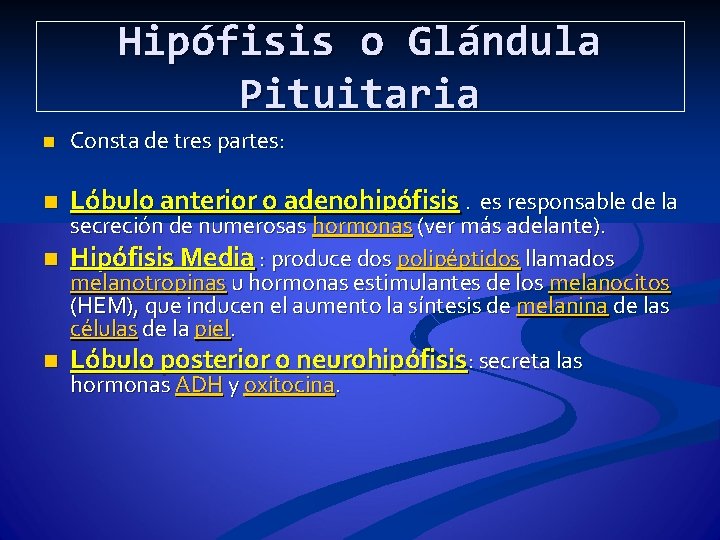 Hipófisis o Glándula Pituitaria

Consta de tres partes:

Lóbulo anterior o adenohipófisis . es responsable de la secreción de numerosas hormonas (ver más adelante).

Hipófisis Media : produce dos polipéptidos llamados melanotropinas u hormonas estimulantes de los melanocitos (HEM), que inducen el aumento la síntesis de melanina de las células de la piel.

Lóbulo posterior o neurohipófisis: secreta las hormonas ADH y oxitocina.